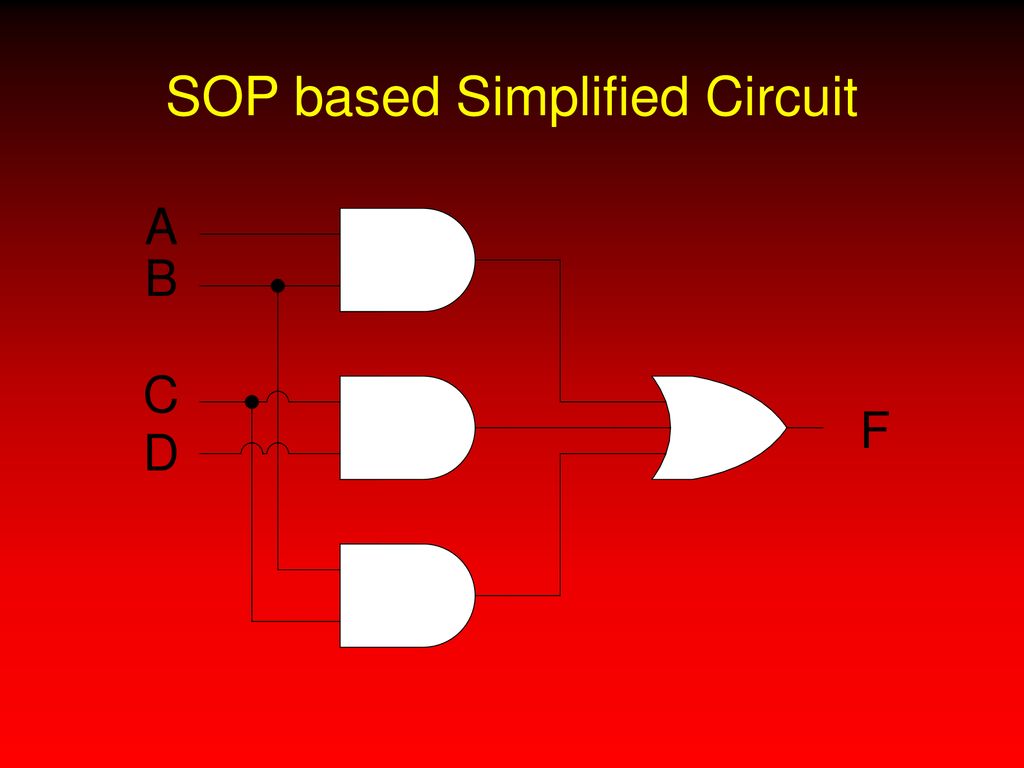 SOP based Simplified Circuit

A
B
C
D
F